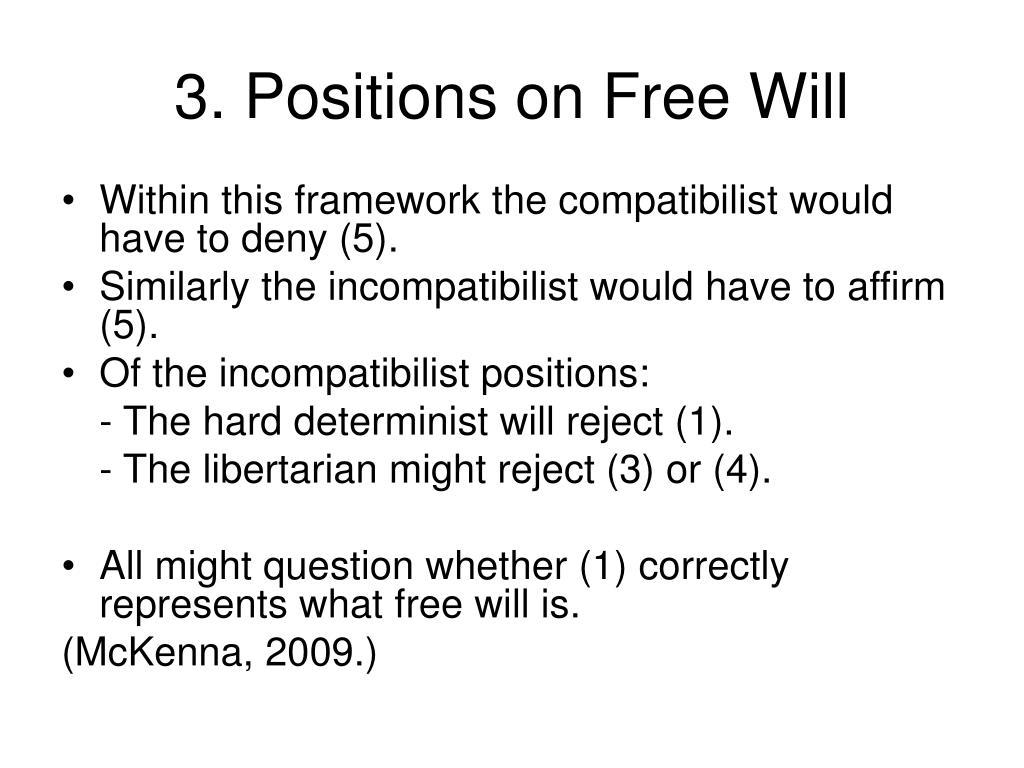 3. Positions on Free Will

• Within this framework the compatibilist would have to deny (5).
• Similarly the incompatibilist would have to affirm (5).
• Of the incompatibilist positions:
- The hard determinist will reject (1).
- The libertarian might reject (3) or (4).

• All might question whether (1) correctly represents what free will is.
(McKenna, 2009.)